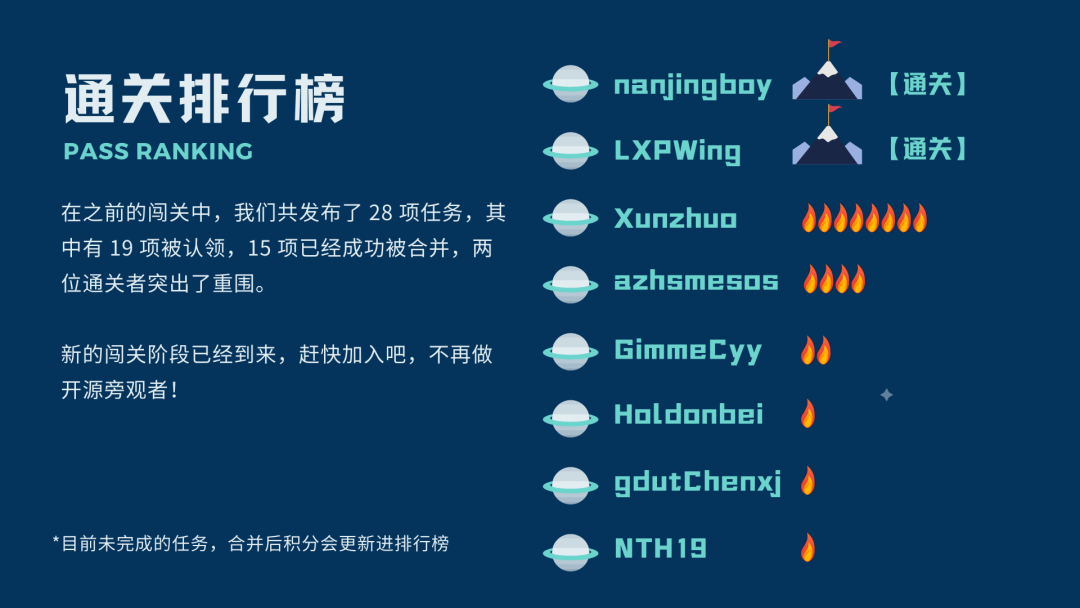 通关排行榜
PASS RANKING

在之前的闯关中，我们共发布了 28 项任务，其中有 19 项被认领，15 项已经成功被合并，两位通关者突出了重围。

新的闯关阶段已经到来，赶快加入吧，不再做开源旁观者！

*目前未完成的任务，合并后积分会更新进排行榜

nanjingboy 【通关】
LXPWing 【通关】
Xunzhuo
azhsmesos
GimmeCyy
Holdonbei
gdutChenxj
NTH19